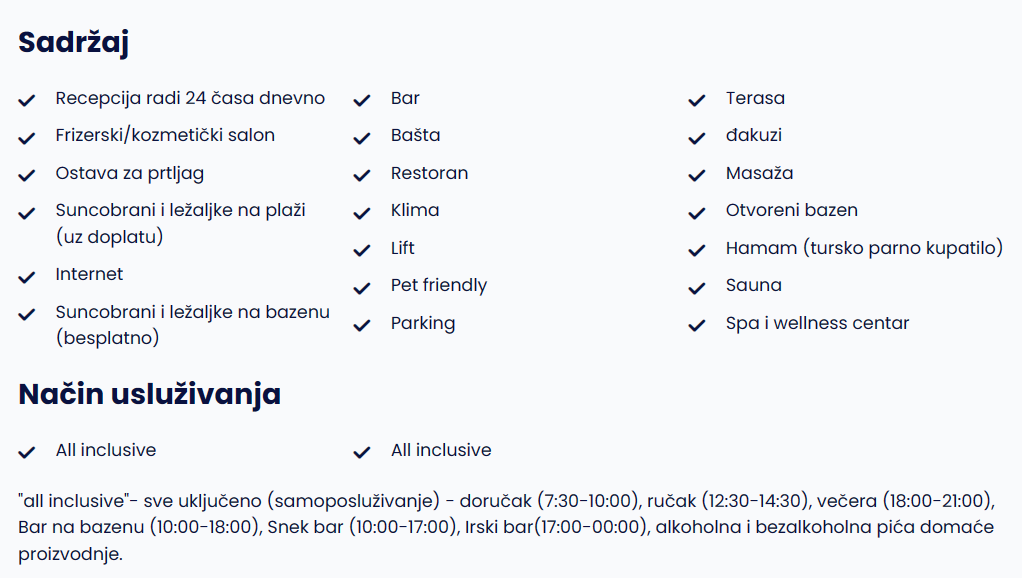 Sadržaj

Recepcija radi 24 časa dnevno
Frizerski/kozmetički salon
Ostava za prtljag
Suncobrani i ležaljke na plaži (uz doplatu)
Internet
Suncobrani i ležaljke na bazenu (besplatno)

Bar
Bašta
Restoran
Klima
Lift
Pet friendly
Parking

Terasa
đakuzi
Masaža
Otvoreni bazen
Hamam (tursko parno kupatilo)
Sauna
Spa i wellness centar

Način usluživanja

All inclusive

All inclusive

"all inclusive"- sve uključeno (samoposluživanje) - doručak (7:30-10:00), ručak (12:30-14:30), večera (18:00-21:00), Bar na bazenu (10:00-18:00), Snek bar (10:00-17:00), Irski bar(17:00-00:00), alkoholna i bezalkoholna pića domaće proizvodnje.